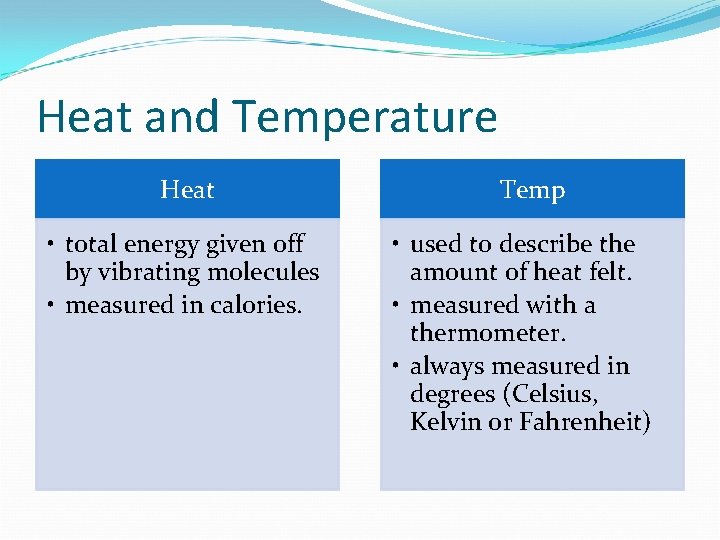 Heat and Temperature

Heat

• total energy given off by vibrating molecules
• measured in calories.

Temp

• used to describe the amount of heat felt.
• measured with a thermometer.
• always measured in degrees (Celsius, Kelvin or Fahrenheit)